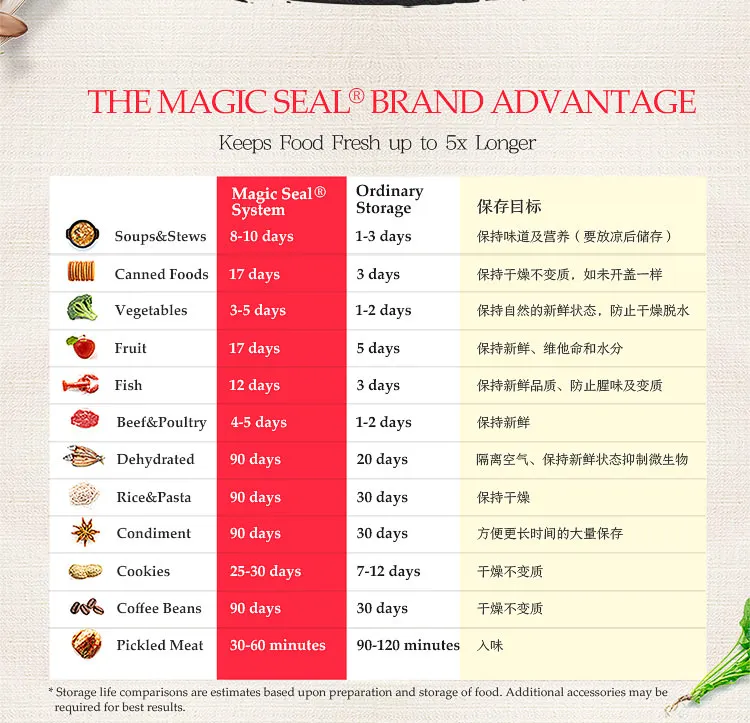 THE MAGIC SEAL® BRAND ADVANTAGE

Keeps Food Fresh up to 5x Longer

| | Magic Seal® System | Ordinary Storage | 保存目标 |
|---|---|---|---|
| Soups&Stews | 8-10 days | 1-3 days | 保持味道及营养（要放凉后储存） |
| Canned Foods | 17 days | 3 days | 保持干燥不变质，如未开盖一样 |
| Vegetables | 3-5 days | 1-2 days | 保持自然的新鲜状态，防止干燥脱水 |
| Fruit | 17 days | 5 days | 保持新鲜、维他命和水分 |
| Fish | 12 days | 3 days | 保持新鲜品质、防止腥味及变质 |
| Beef&Poultry | 4-5 days | 1-2 days | 保持新鲜 |
| Dehydrated | 90 days | 20 days | 隔离空气、保持新鲜状态抑制微生物 |
| Rice&Pasta | 90 days | 30 days | 保持干燥 |
| Condiment | 90 days | 30 days | 方便更长时间的大量保存 |
| Cookies | 25-30 days | 7-12 days | 干燥不变质 |
| Coffee Beans | 90 days | 30 days | 干燥不变质 |
| Pickled Meat | 30-60 minutes | 90-120 minutes | 入味 |

* Storage life comparisons are estimates based upon preparation and storage of food. Additional accessories may be required for best results.